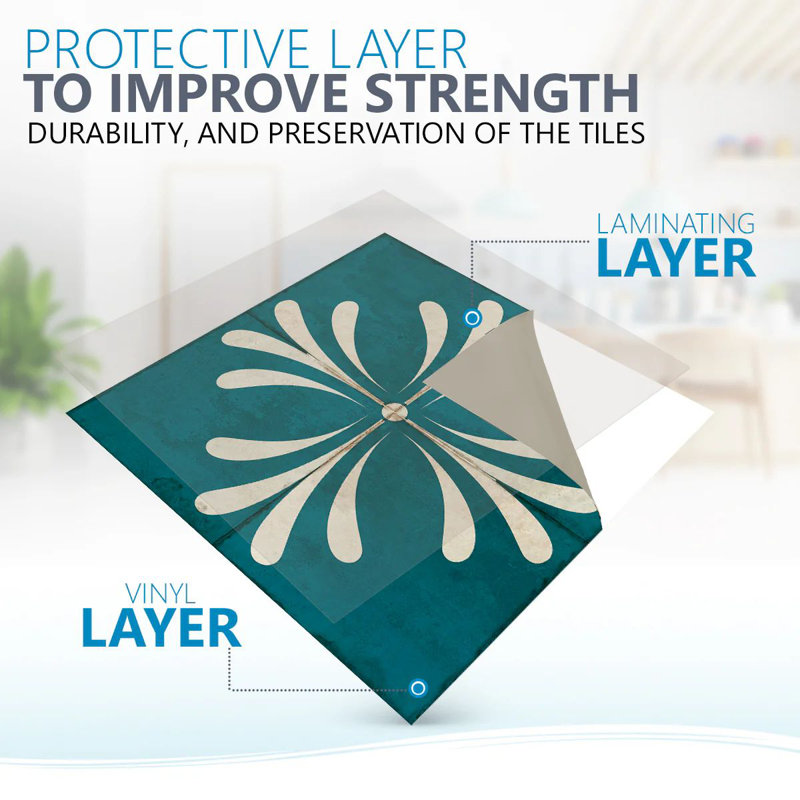 PROTECTIVE LAYER
TO IMPROVE STRENGTH
DURABILITY, AND PRESERVATION OF THE TILES

LAMINATING
LAYER

VINYL
LAYER